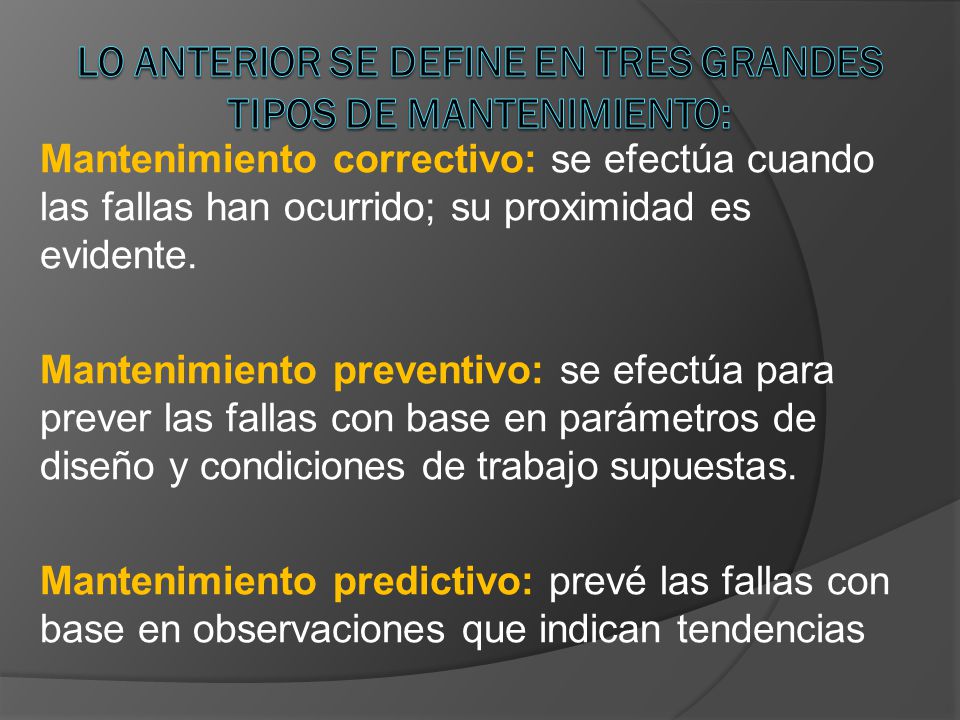 LO ANTERIOR SE DEFINE EN TRES GRANDES TIPOS DE MANTENIMIENTO:

Mantenimiento correctivo: se efectúa cuando las fallas han ocurrido; su proximidad es evidente.

Mantenimiento preventivo: se efectúa para prever las fallas con base en parámetros de diseño y condiciones de trabajo supuestas.

Mantenimiento predictivo: prevé las fallas con base en observaciones que indican tendencias